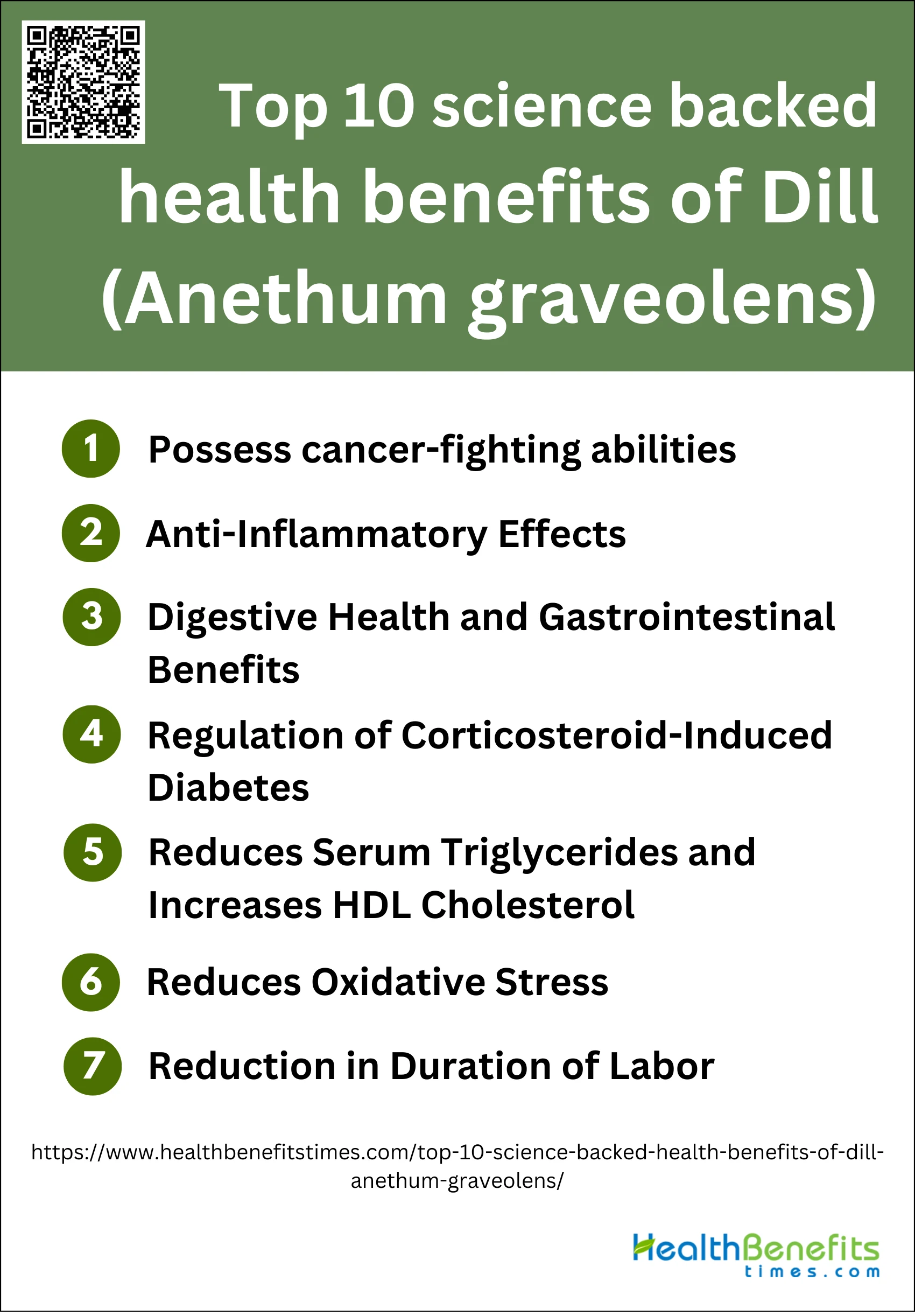 Top 10 science backed health benefits of Dill (Anethum graveolens)

1 Possess cancer-fighting abilities

2 Anti-Inflammatory Effects

3 Digestive Health and Gastrointestinal Benefits

4 Regulation of Corticosteroid-Induced Diabetes

5 Reduces Serum Triglycerides and Increases HDL Cholesterol

6 Reduces Oxidative Stress

7 Reduction in Duration of Labor

https://www.healthbenefitstimes.com/top-10-science-backed-health-benefits-of-dill-anethum-graveolens/

HealthBenefits times.com